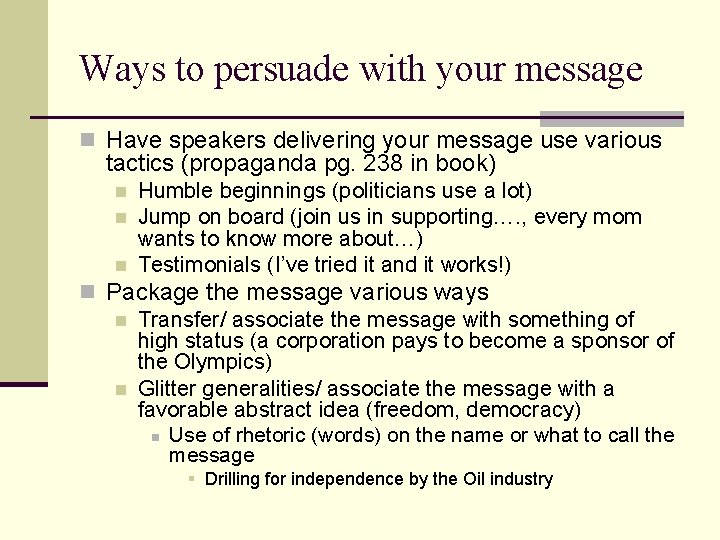 Ways to persuade with your message

Have speakers delivering your message use various tactics (propaganda pg. 238 in book)

Humble beginnings (politicians use a lot)

Jump on board (join us in supporting…., every mom wants to know more about…)

Testimonials (I've tried it and it works!)

Package the message various ways

Transfer/ associate the message with something of high status (a corporation pays to become a sponsor of the Olympics)

Glitter generalities/ associate the message with a favorable abstract idea (freedom, democracy)

Use of rhetoric (words) on the name or what to call the message

Drilling for independence by the Oil industry